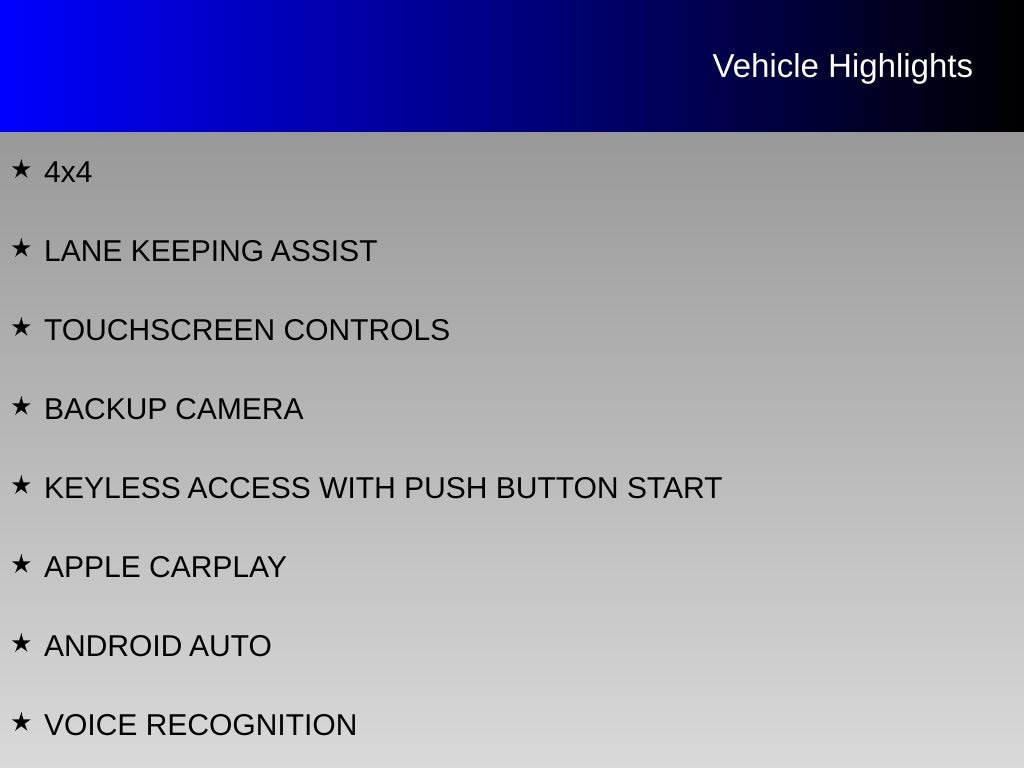 Vehicle Highlights

★ 4x4

★ LANE KEEPING ASSIST

★ TOUCHSCREEN CONTROLS

★ BACKUP CAMERA

★ KEYLESS ACCESS WITH PUSH BUTTON START

★ APPLE CARPLAY

★ ANDROID AUTO

★ VOICE RECOGNITION